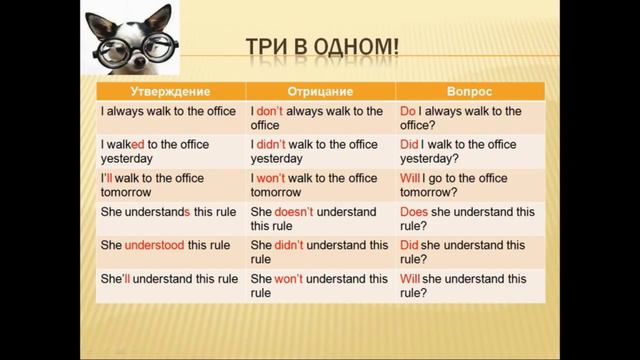 ТРИ В ОДНОМ!

| Утверждение | Отрицание | Вопрос |
|---|---|---|
| I always walk to the office | I don't always walk to the office | Do I always walk to the office? |
| I walked to the office yesterday | I didn't walk to the office yesterday | Did I walk to the office yesterday? |
| I'll walk to the office tomorrow | I won't walk to the office tomorrow | Will I go to the office tomorrow? |
| She understands this rule | She doesn't understand this rule | Does she understand this rule? |
| She understood this rule | She didn't understand this rule | Did she understand this rule? |
| She'll understand this rule | She won't understand this rule | Will she understand this rule? |